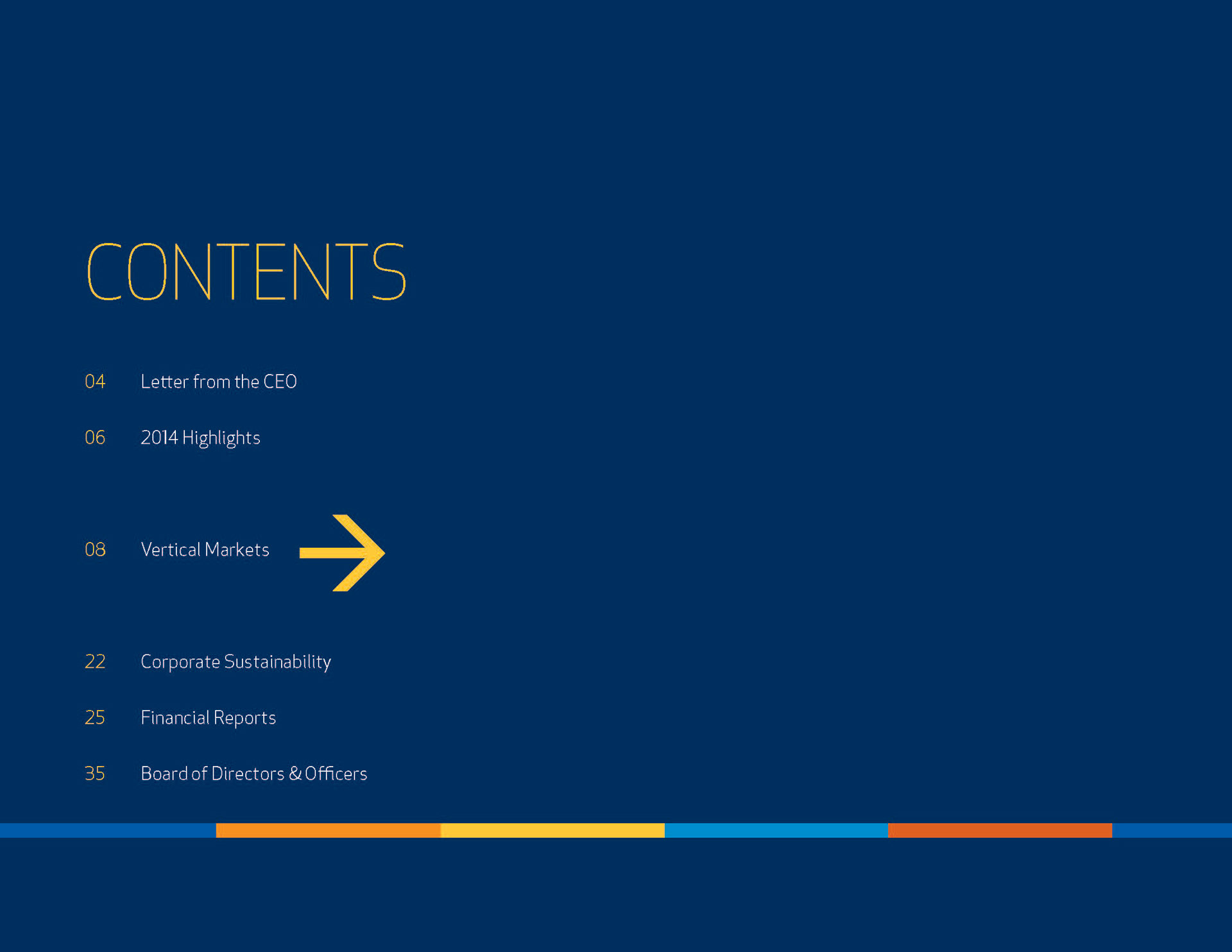 CONTENTS

04 Letter from the CEO

06 2014 Highlights

08 Vertical Markets

22 Corporate Sustainability

25 Financial Reports

35 Board of Directors & Officers